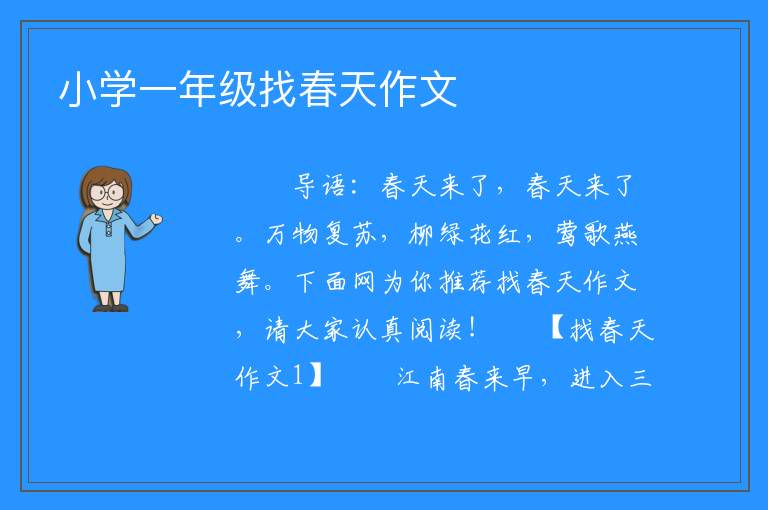 小学一年级找春天作文

导语：春天来了，春天来了。万物复苏，柳绿花红，莺歌燕舞。下面网为你推荐找春天作文，请大家认真阅读！ 【找春天作文1】 江南春来早，进入三